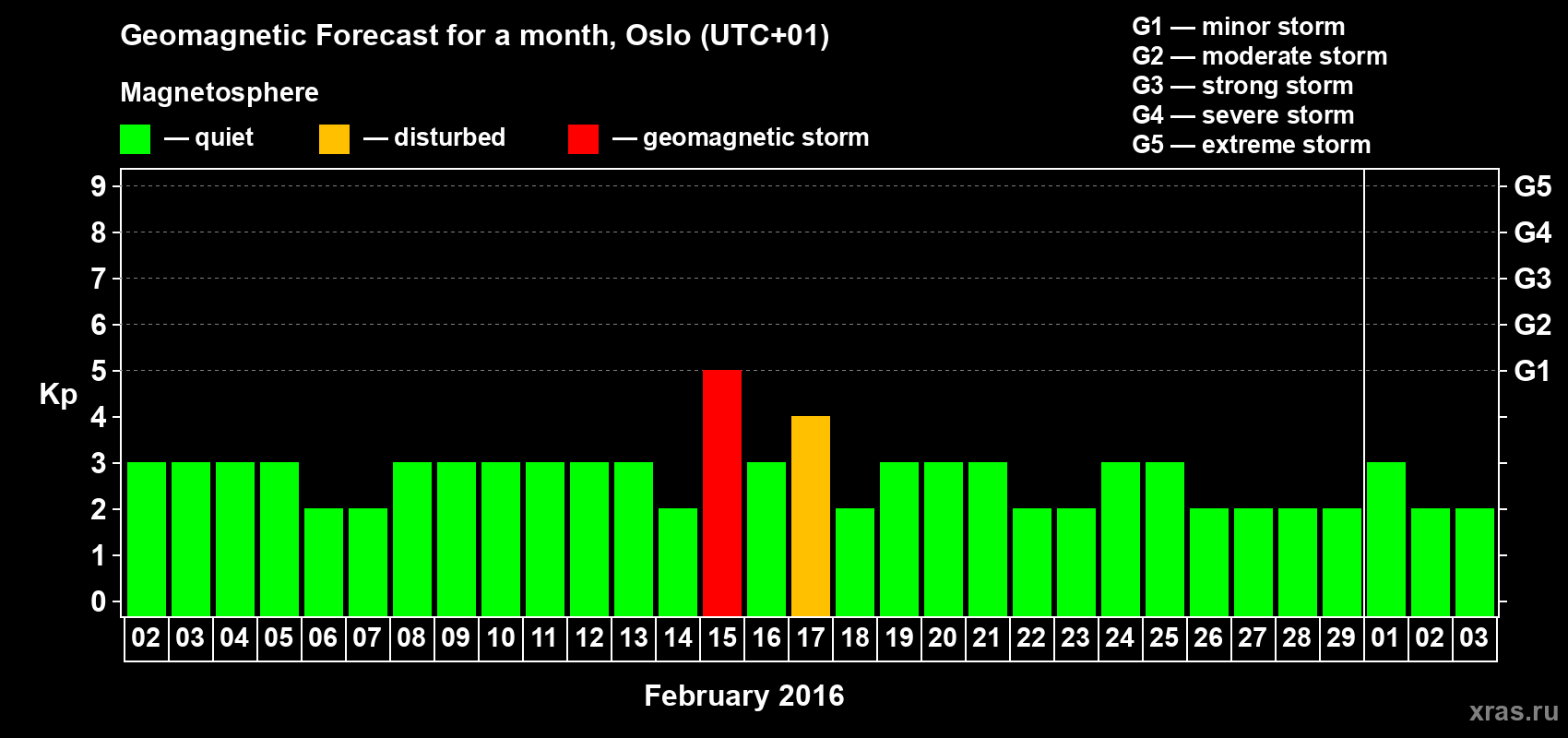 Geomagnetic Forecast for a month, Oslo (UTC+01)

Magnetosphere

— quiet — disturbed — geomagnetic storm

G1 — minor storm
G2 — moderate storm
G3 — strong storm
G4 — severe storm
G5 — extreme storm

Kp

9
8
7
6
5
4
3
2
1
0

G5
G4
G3
G2
G1

02 03 04 05 06 07 08 09 10 11 12 13 14 15 16 17 18 19 20 21 22 23 24 25 26 27 28 29 01 02 03

February 2016

xras.ru